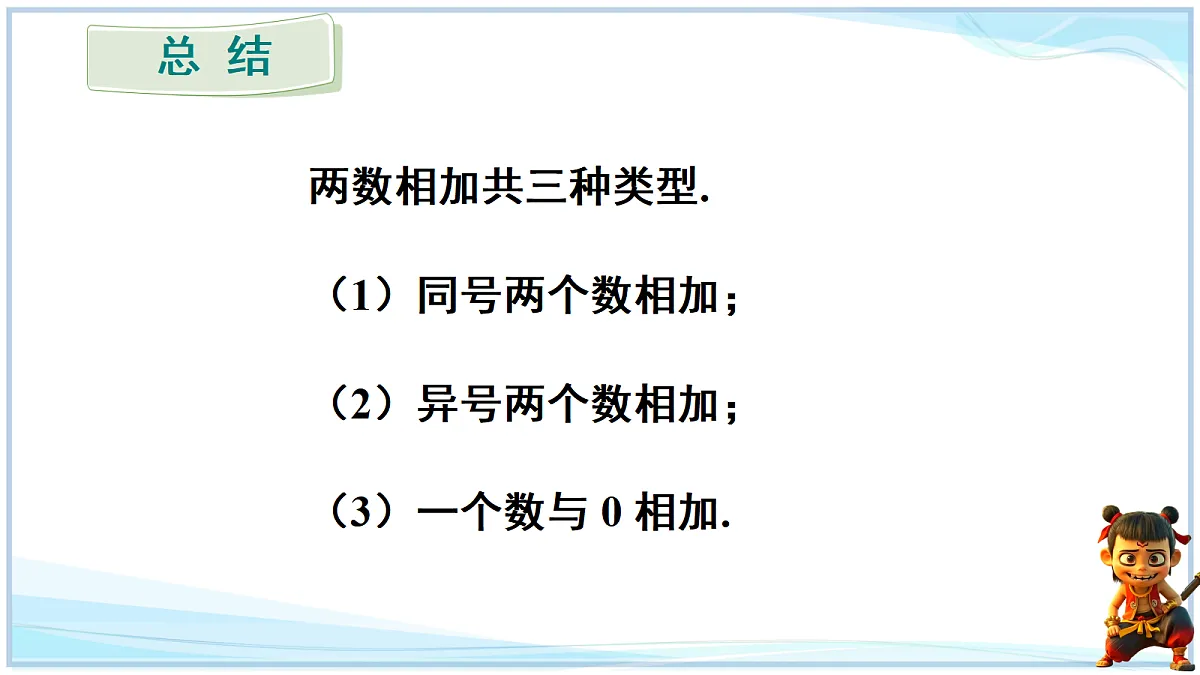 总 结

两数相加共三种类型.

（1）同号两个数相加；

（2）异号两个数相加；

（3）一个数与 0 相加.